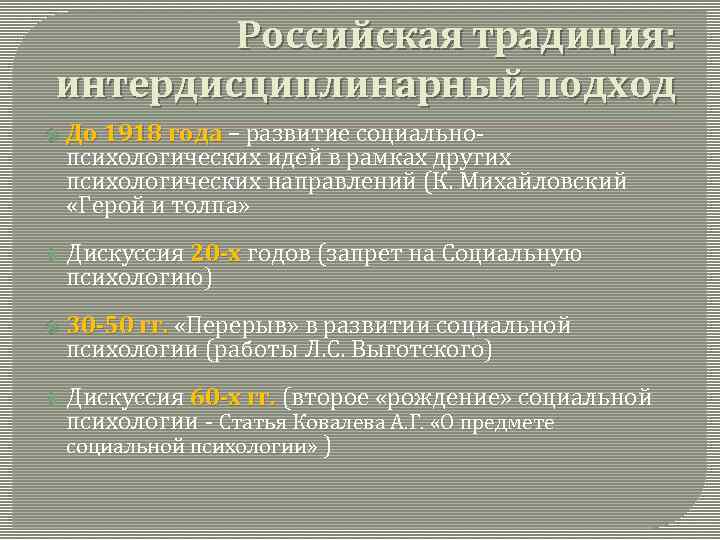 Российская традиция: интердисциплинарный подход

До 1918 года – развитие социально-психологических идей в рамках других психологических направлений (К. Михайловский «Герой и толпа»

Дискуссия 20-х годов (запрет на Социальную психологию)

30-50 гг. «Перерыв» в развитии социальной психологии (работы Л.С. Выготского)

Дискуссия 60-х гг. (второе «рождение» социальной психологии - Статья Ковалева А.Г. «О предмете социальной психологии» )